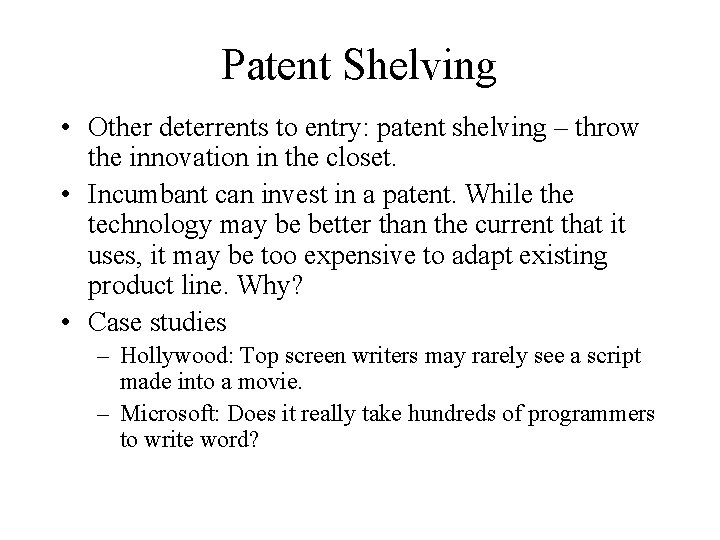 Patent Shelving

• Other deterrents to entry: patent shelving – throw the innovation in the closet.
• Incumbant can invest in a patent. While the technology may be better than the current that it uses, it may be too expensive to adapt existing product line. Why?
• Case studies
– Hollywood: Top screen writers may rarely see a script made into a movie.
– Microsoft: Does it really take hundreds of programmers to write word?